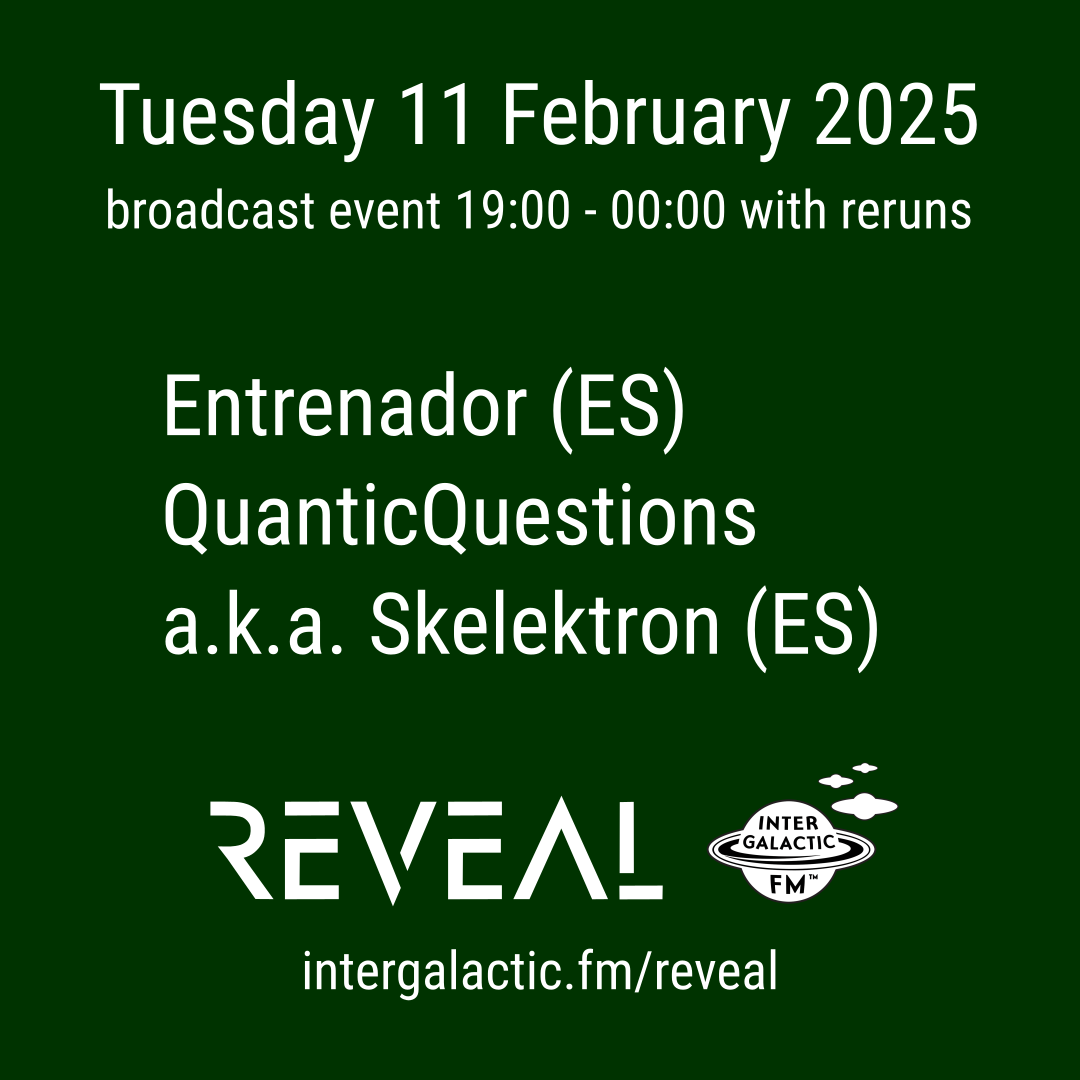 Tuesday 11 February 2025
broadcast event 19:00 - 00:00 with reruns

Entrenador (ES)
QuanticQuestions
a.k.a. Skelektron (ES)

REVEAL

INTER GALACTIC FM™

intergalactic.fm/reveal